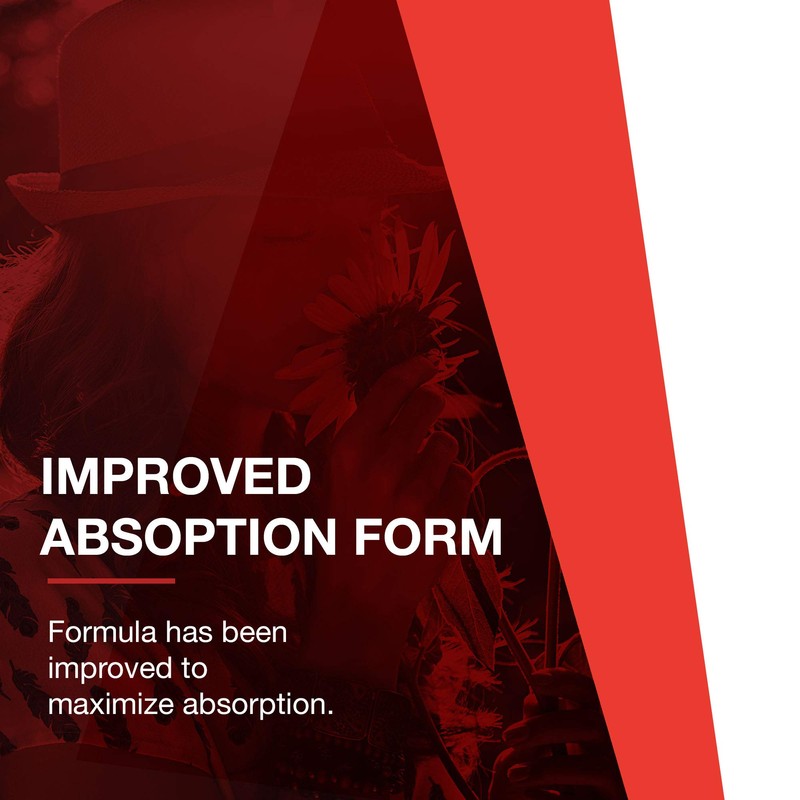 IMPROVED
ABSOPTION FORM

Formula has been improved to maximize absorption.